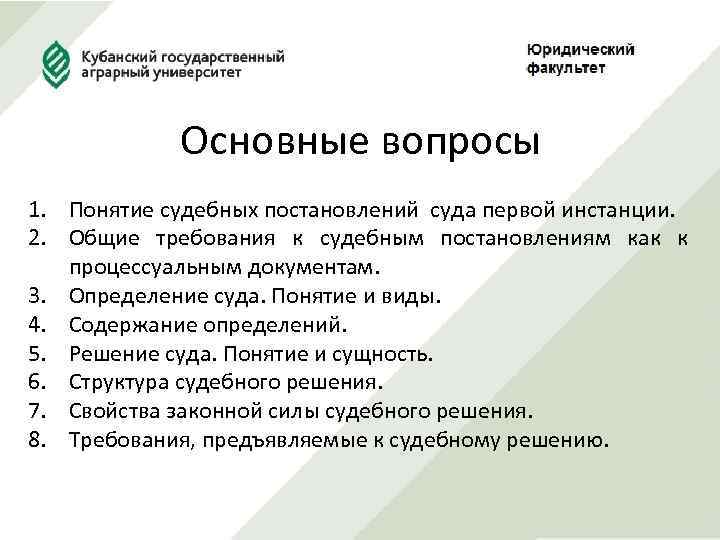 Кубанский государственный аграрный университет

Юридический факультет

Основные вопросы

1. Понятие судебных постановлений суда первой инстанции.
2. Общие требования к судебным постановлениям как к процессуальным документам.
3. Определение суда. Понятие и виды.
4. Содержание определений.
5. Решение суда. Понятие и сущность.
6. Структура судебного решения.
7. Свойства законной силы судебного решения.
8. Требования, предъявляемые к судебному решению.